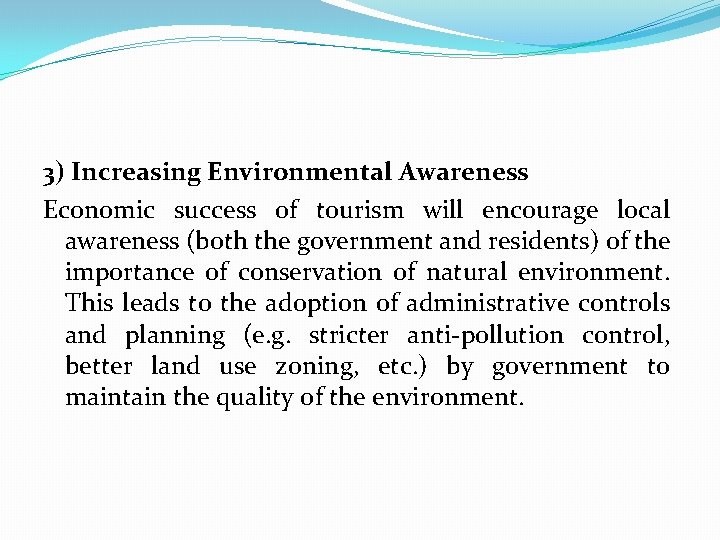 3) Increasing Environmental Awareness

Economic success of tourism will encourage local awareness (both the government and residents) of the importance of conservation of natural environment. This leads to the adoption of administrative controls and planning (e.g. stricter anti-pollution control, better land use zoning, etc.) by government to maintain the quality of the environment.